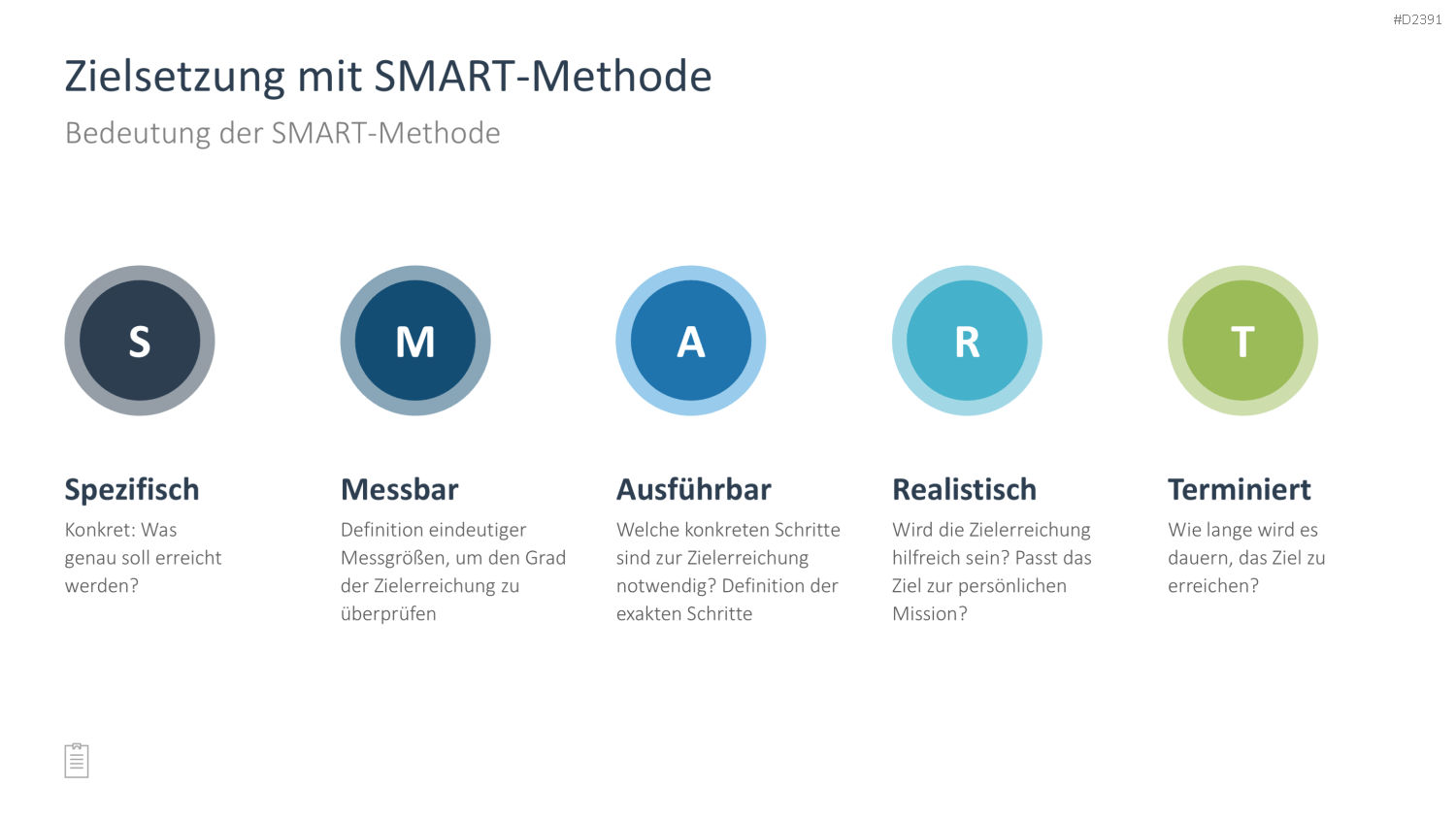 #D2391

Zielsetzung mit SMART-Methode

Bedeutung der SMART-Methode

S

Spezifisch

Konkret: Was genau soll erreicht werden?

M

Messbar

Definition eindeutiger Messgrößen, um den Grad der Zielerreichung zu überprüfen

A

Ausführbar

Welche konkreten Schritte sind zur Zielerreichung notwendig? Definition der exakten Schritte

R

Realistisch

Wird die Zielerreichung hilfreich sein? Passt das Ziel zur persönlichen Mission?

T

Terminiert

Wie lange wird es dauern, das Ziel zu erreichen?